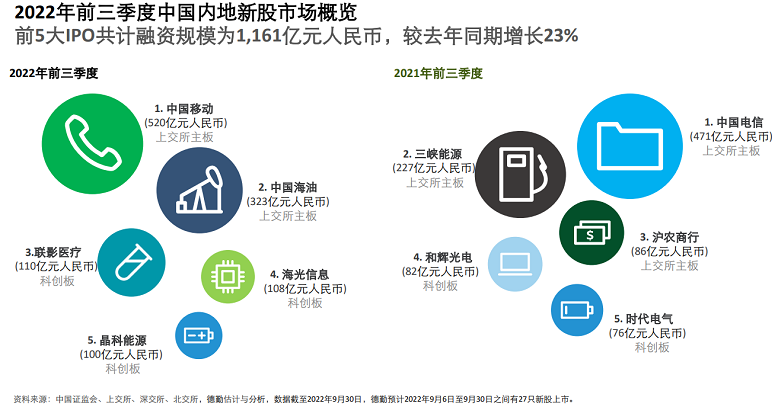 2022年前三季度中国内地新股市场概览
前5大IPO共计融资规模为1,161亿元人民币，较去年同期增长23%

2022年前三季度

1. 中国移动
(520亿元人民币)
上交所主板

2. 中国海油
(323亿元人民币)
上交所主板

3.联影医疗
(110亿元人民币)
科创板

4. 海光信息
(108亿元人民币)
科创板

5. 晶科能源
(100亿元人民币)
科创板

2021年前三季度

1. 中国电信
(471亿元人民币)
上交所主板

2. 三峡能源
(227亿元人民币)
上交所主板

3. 沪农商行
(86亿元人民币)
上交所主板

4. 和辉光电
(82亿元人民币)
科创板

5. 时代电气
(76亿元人民币)
科创板

资料来源：中国证监会、上交所、深交所、北交所，德勤估计与分析，数据截至2022年9月30日，德勤预计2022年9月6日至9月30日之间有27只新股上市。